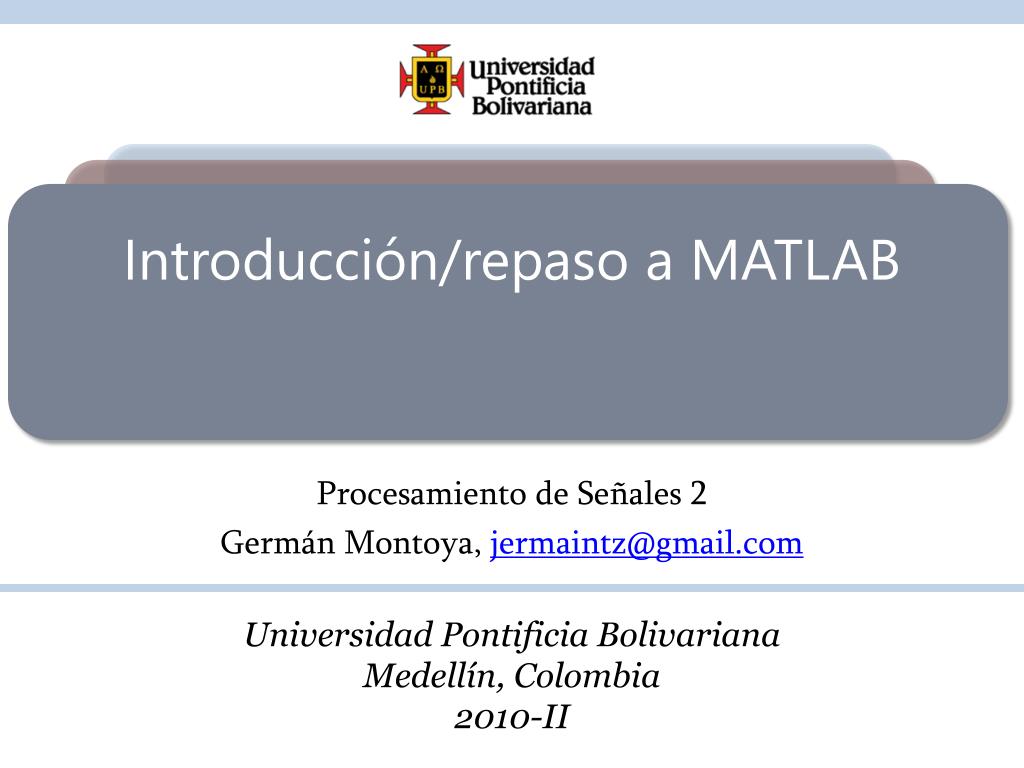 Α Ω
UPB
Universidad Pontificia Bolivariana

Introducción/repaso a MATLAB

Procesamiento de Señales 2
Germán Montoya, jermaintz@gmail.com

Universidad Pontificia Bolivariana
Medellín, Colombia
2010-II